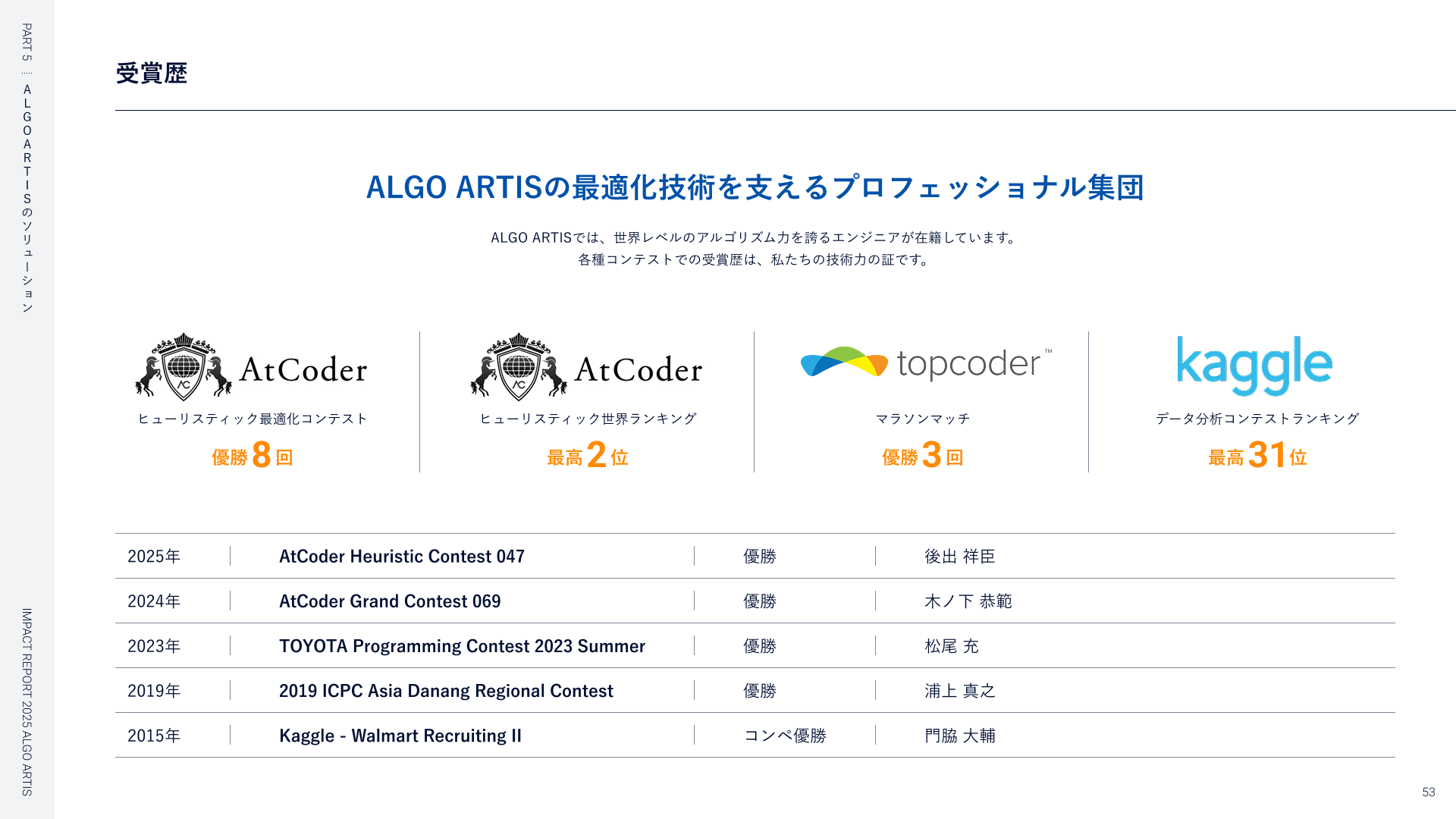 PART 5 ALGO ARTISのソリューション

受賞歴

ALGO ARTISの最適化技術を支えるプロフェッショナル集団

ALGO ARTISでは、世界レベルのアルゴリズム力を誇るエンジニアが在籍しています。
各種コンテストでの受賞歴は、私たちの技術力の証です。

AtCoder
ヒューリスティック最適化コンテスト
優勝 8 回

AtCoder
ヒューリスティック世界ランキング
最高 2 位

topcoder™
マラソンマッチ
優勝 3 回

kaggle
データ分析コンテストランキング
最高 31 位

| 2025年 | AtCoder Heuristic Contest 047 | 優勝 | 後出 祥臣 |
|---|---|---|---|
| 2024年 | AtCoder Grand Contest 069 | 優勝 | 木ノ下 恭範 |
| 2023年 | TOYOTA Programming Contest 2023 Summer | 優勝 | 松尾 充 |
| 2019年 | 2019 ICPC Asia Danang Regional Contest | 優勝 | 浦上 真之 |
| 2015年 | Kaggle - Walmart Recruiting II | コンペ優勝 | 門脇 大輔 |

IMPACT REPORT 2025 ALGO ARTIS

53